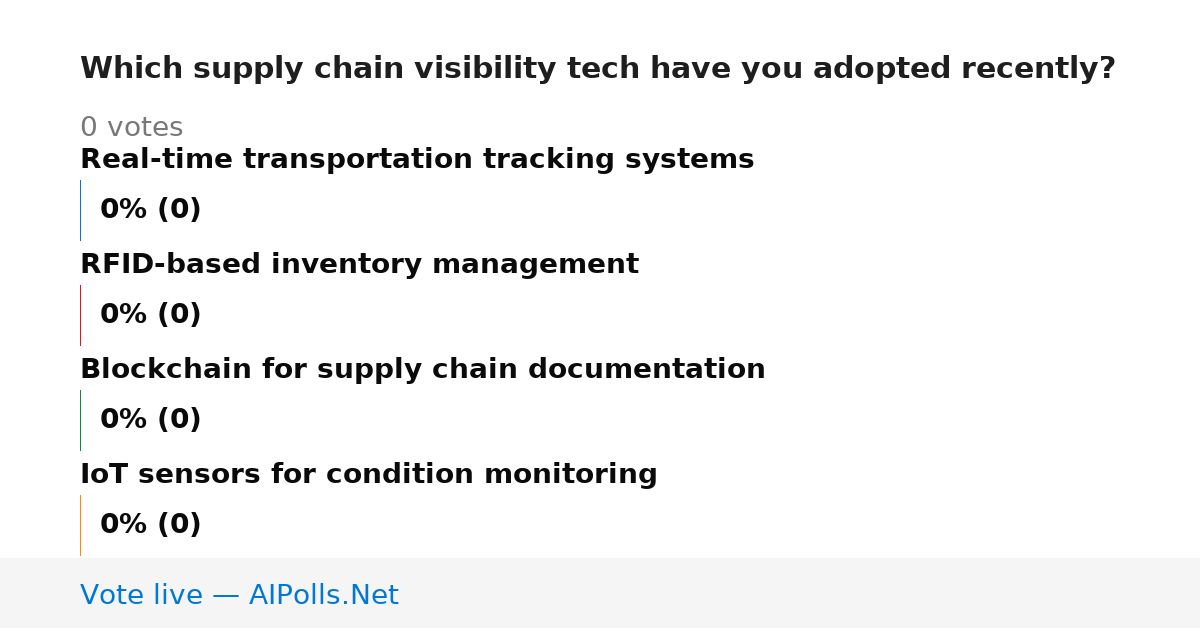 Which supply chain visibility tech have you adopted recently?

0 votes

Real-time transportation tracking systems

0% (0)

RFID-based inventory management

0% (0)

Blockchain for supply chain documentation

0% (0)

IoT sensors for condition monitoring

0% (0)

Vote live — AIPolls.Net